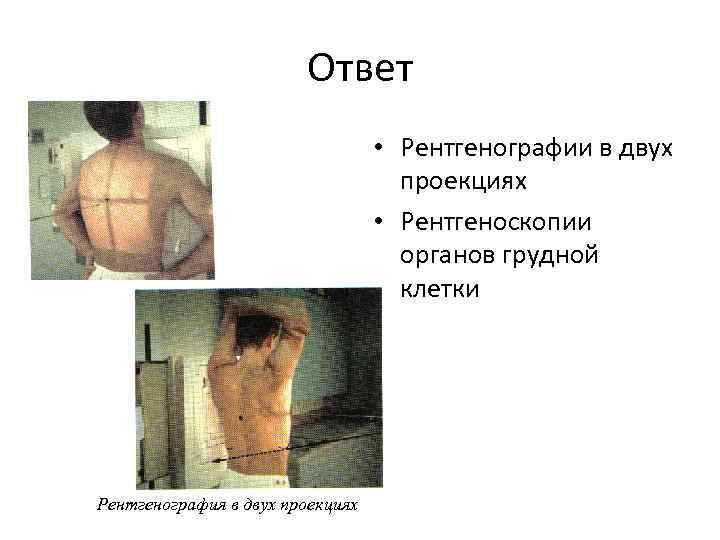 Ответ

• Рентгенографии в двух проекциях
• Рентгеноскопии органов грудной клетки

Рентгенография в двух проекциях